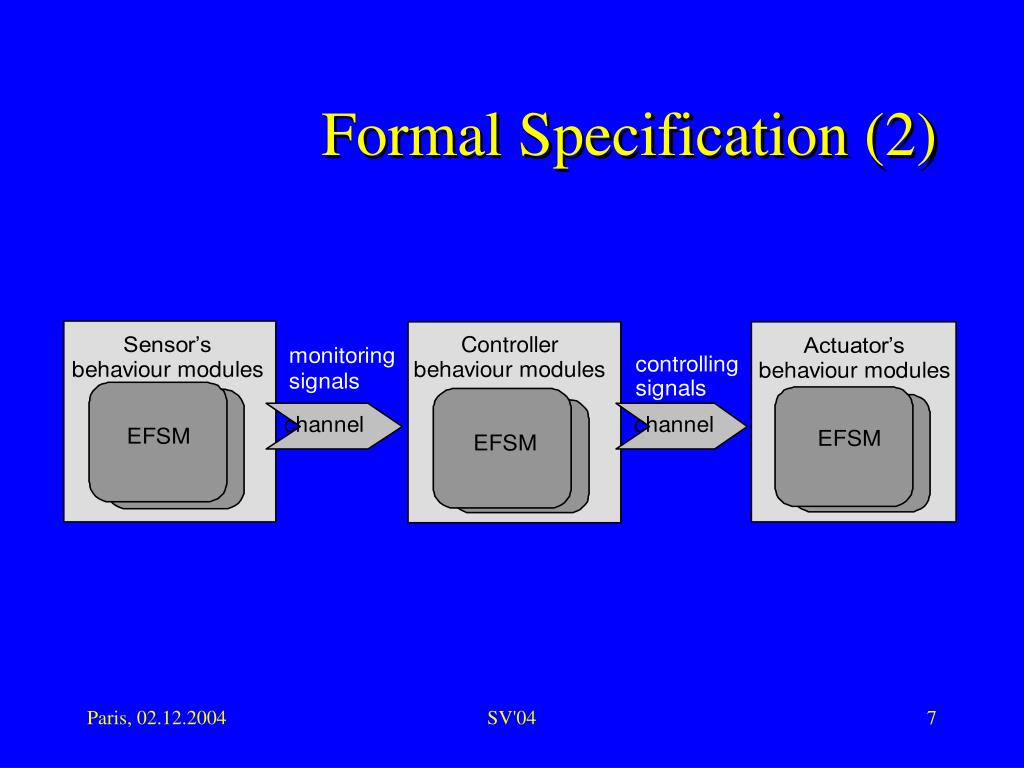 Formal Specification (2)

Sensor's behaviour modules

EFSM

monitoring signals

channel

Controller behaviour modules

EFSM

controlling signals

channel

Actuator's behaviour modules

EFSM

Paris, 02.12.2004

SV'04

7